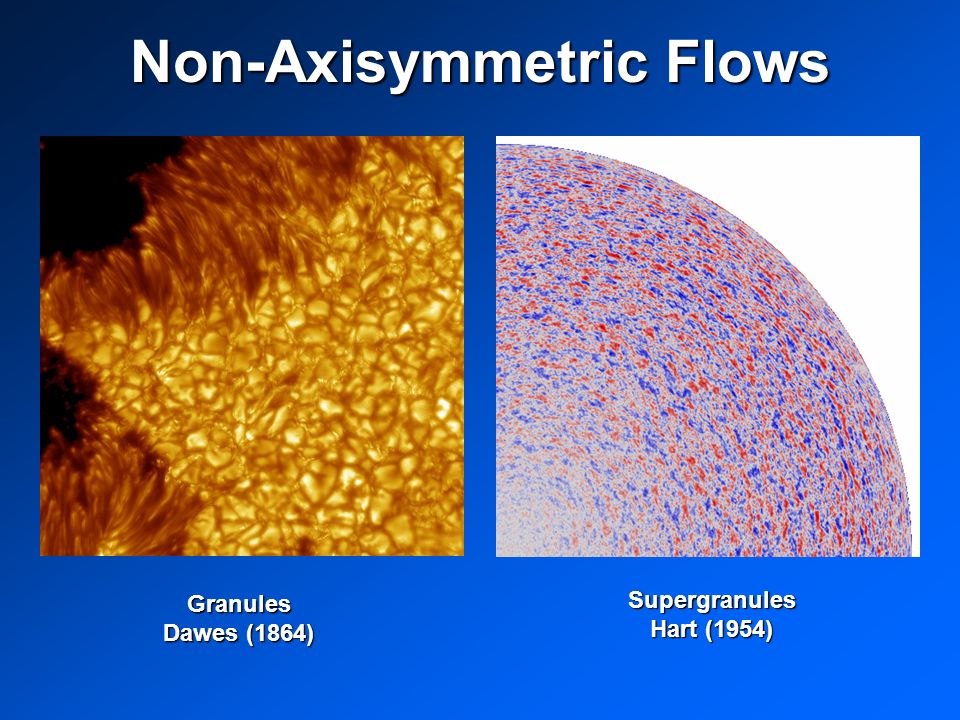 Non-Axisymmetric Flows

Granules
Dawes (1864)

Supergranules
Hart (1954)